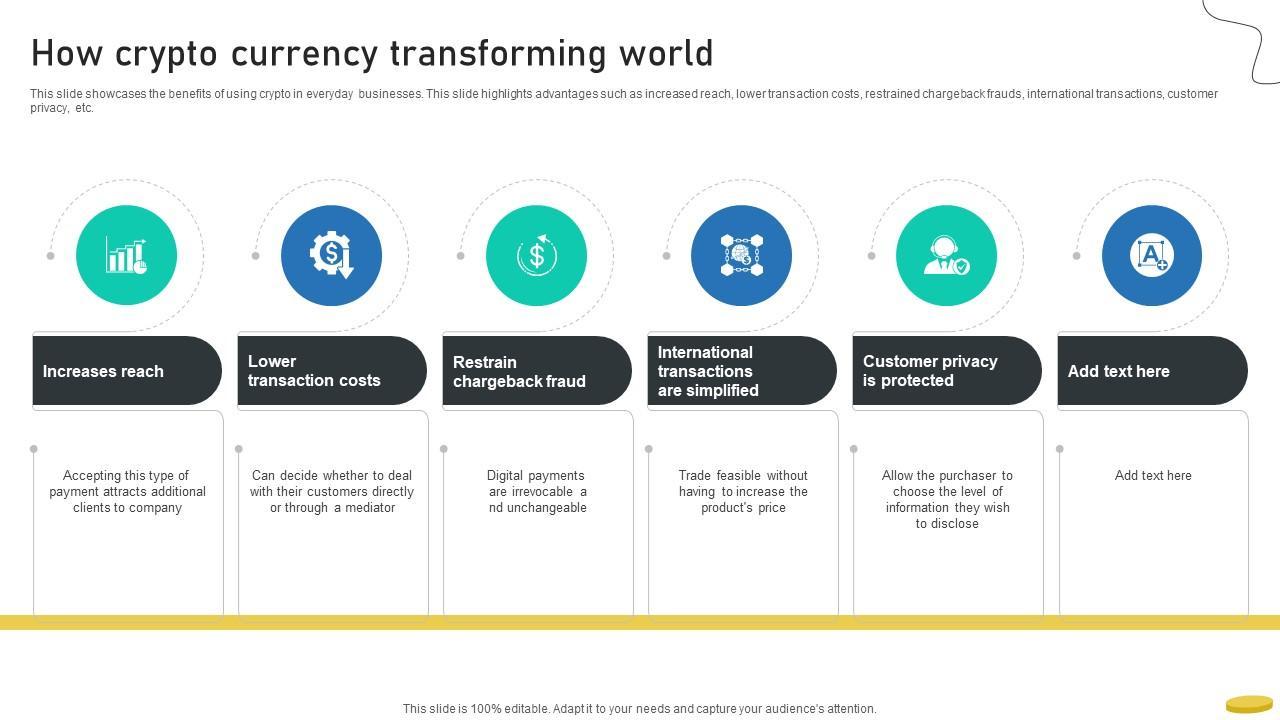 How crypto currency transforming world

This slide showcases the benefits of using crypto in everyday businesses. This slide highlights advantages such as increased reach, lower transaction costs, restrained chargeback frauds, international transactions, customer privacy, etc.

Increases reach

Accepting this type of payment attracts additional clients to company

Lower transaction costs

Can decide whether to deal with their customers directly or through a mediator

Restrain chargeback fraud

Digital payments are irrevocable a nd unchangeable

International transactions are simplified

Trade feasible without having to increase the product's price

Customer privacy is protected

Allow the purchaser to choose the level of information they wish to disclose

Add text here

Add text here

This slide is 100% editable. Adapt it to your needs and capture your audience's attention.